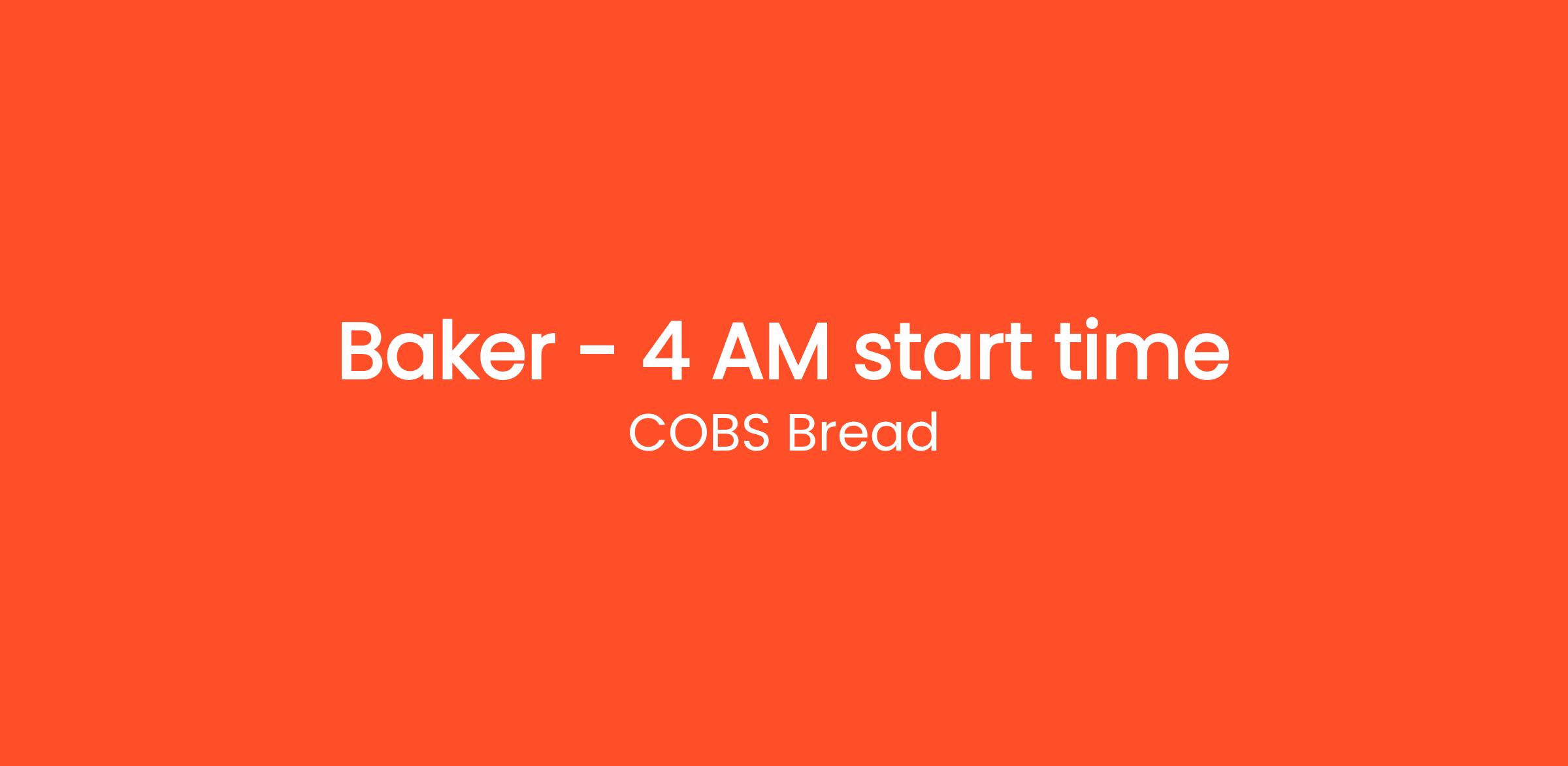 Baker - 4 AM start time

COBS Bread